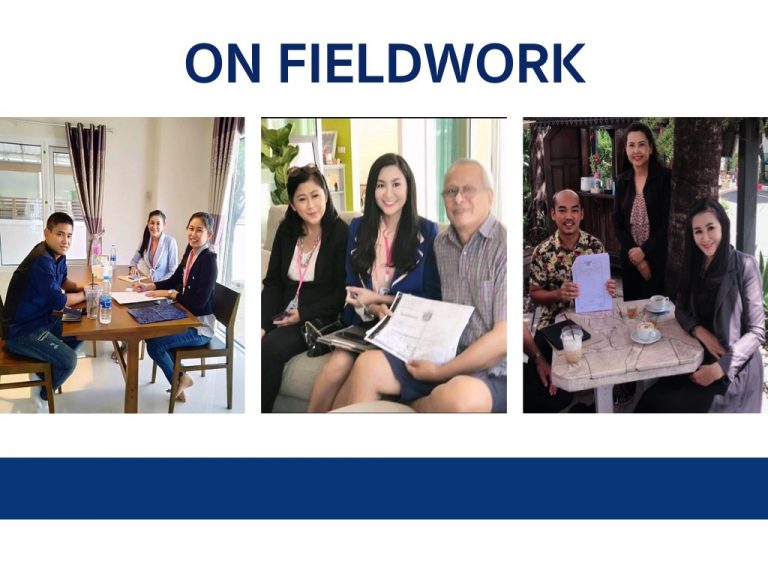 ON FIELDWORK